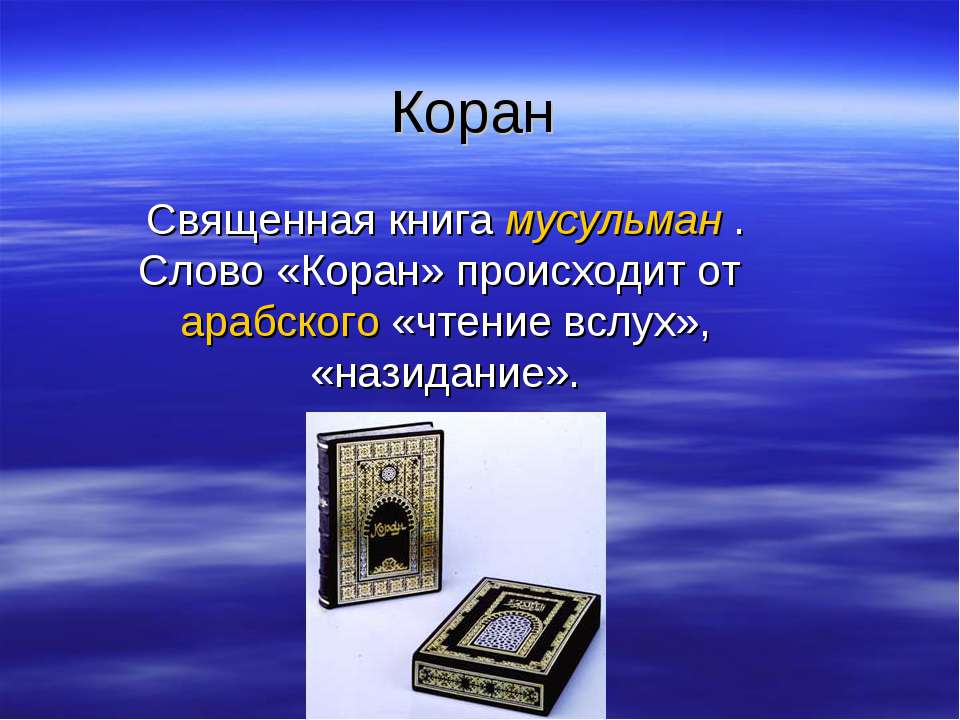 Коран

Священная книга мусульман . Слово «Коран» происходит от арабского «чтение вслух», «назидание».

Коран